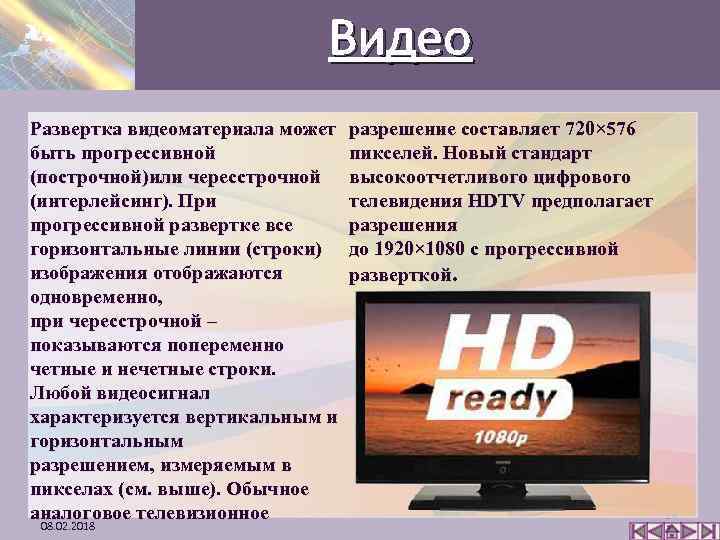 Видео

Развертка видеоматериала может быть прогрессивной (построчной)или чересстрочной (интерлейсинг). При прогрессивной развертке все горизонтальные линии (строки) изображения отображаются одновременно,
при чересстрочной – показываются попеременно четные и нечетные строки.
Любой видеосигнал характеризуется вертикальным и горизонтальным
разрешением, измеряемым в пикселах (см. выше). Обычное аналоговое телевизионное

разрешение составляет 720×576 пикселей. Новый стандарт высокоотчетливого цифрового телевидения HDTV предполагает разрешения
до 1920×1080 с прогрессивной разверткой.

HD
ready
1080p

08.02.2018